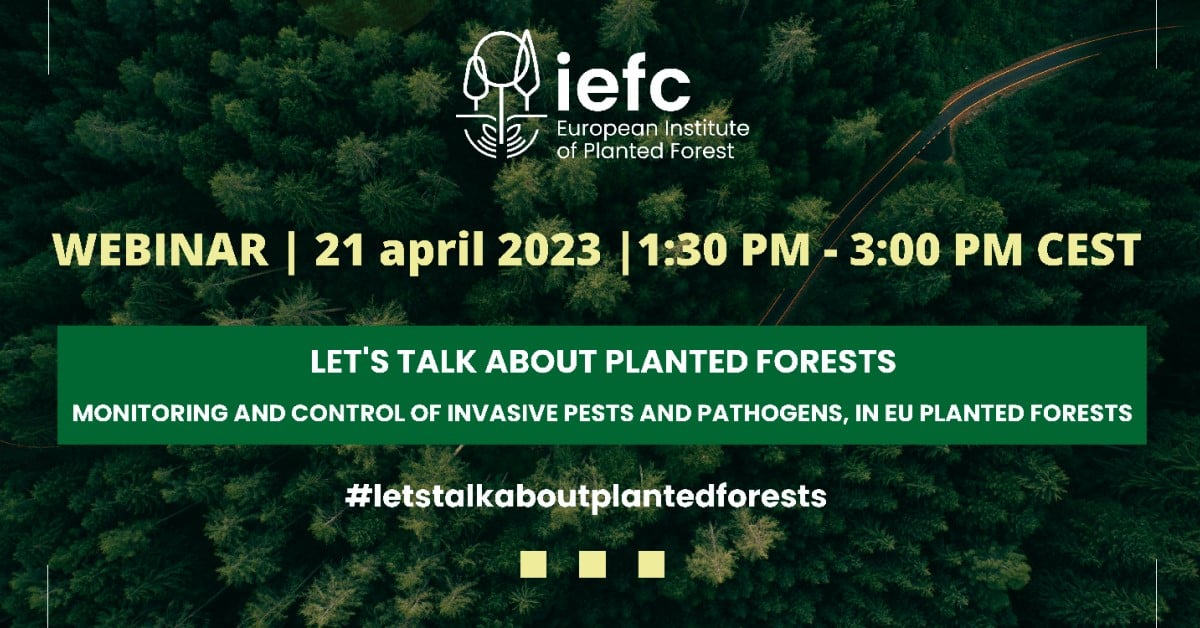 iefc
European Institute of Planted Forest

WEBINAR | 21 april 2023 |1:30 PM - 3:00 PM CEST

LET'S TALK ABOUT PLANTED FORESTS

MONITORING AND CONTROL OF INVASIVE PESTS AND PATHOGENS, IN EU PLANTED FORESTS

#letstalkaboutplantedforests